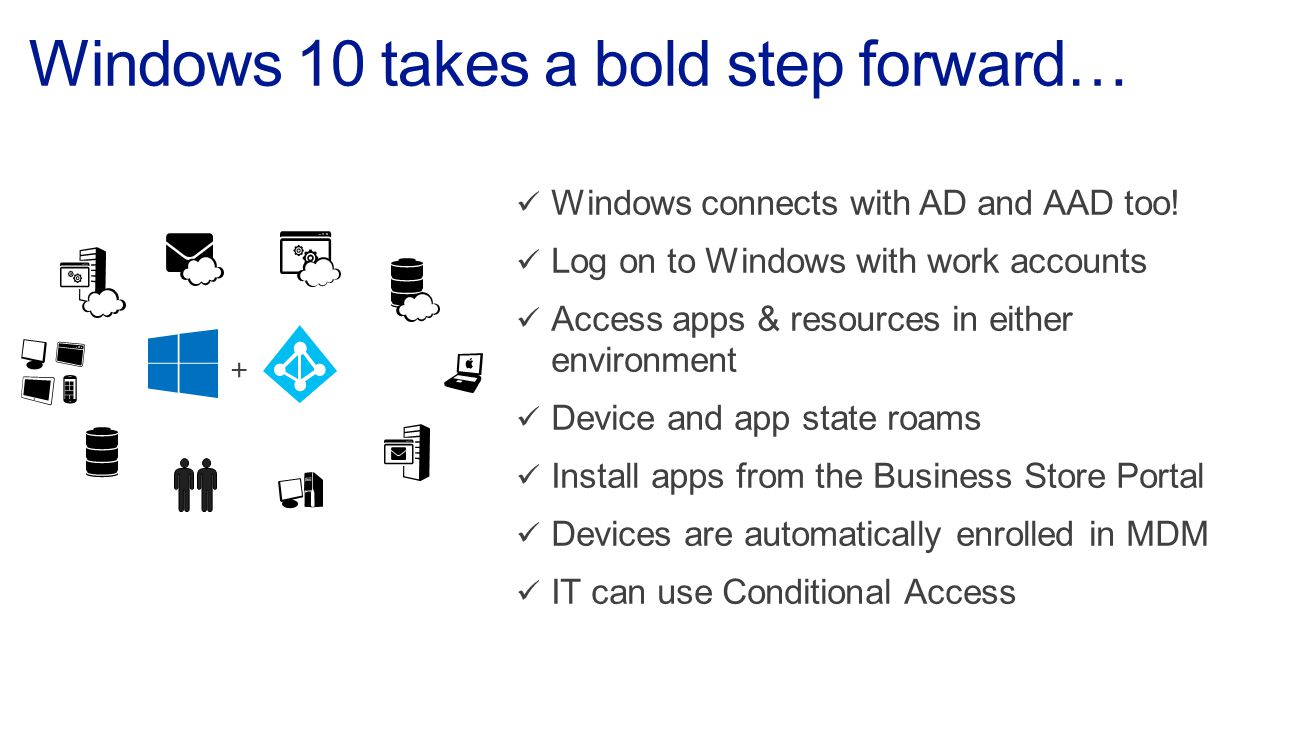 Windows 10 takes a bold step forward…

+

✓ Windows connects with AD and AAD too!

✓ Log on to Windows with work accounts

✓ Access apps & resources in either environment

✓ Device and app state roams

✓ Install apps from the Business Store Portal

✓ Devices are automatically enrolled in MDM

✓ IT can use Conditional Access